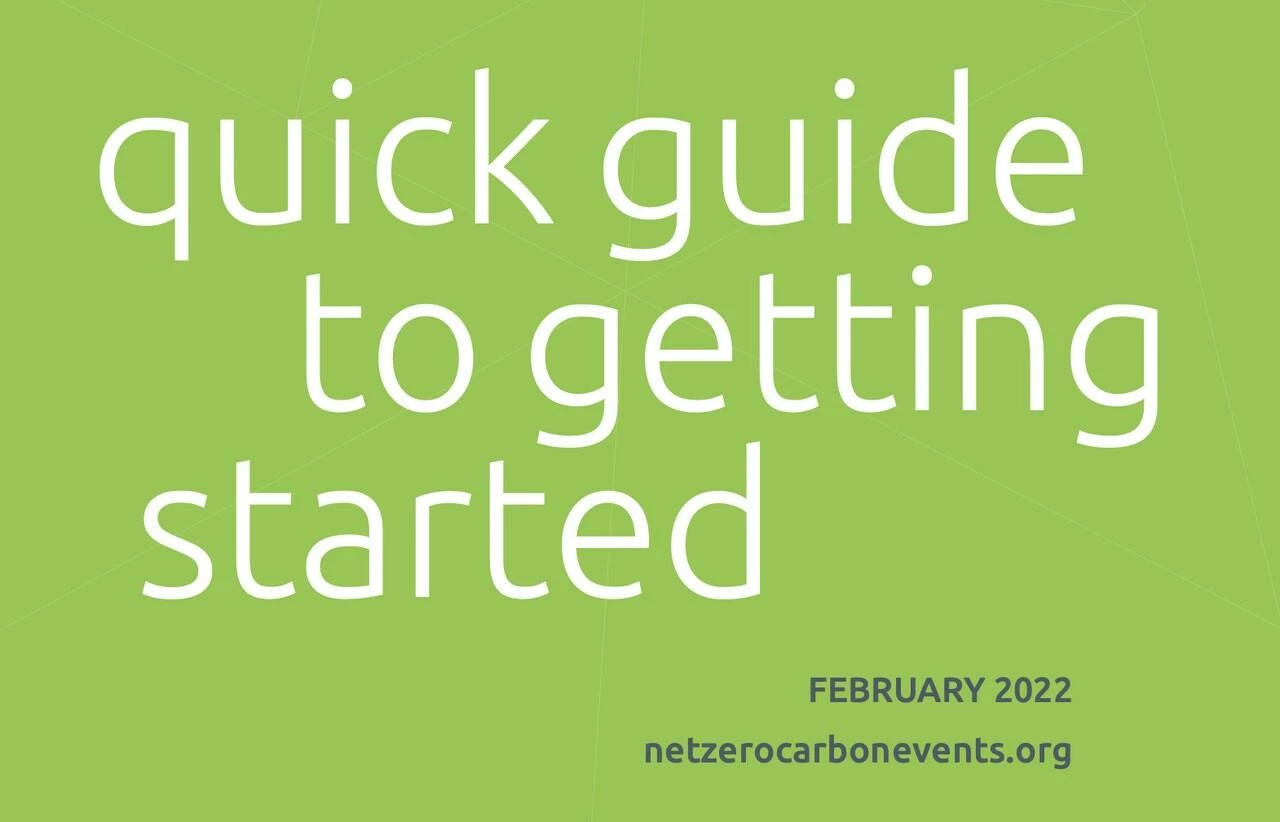 quick guide to getting started

FEBRUARY 2022

netzerocarbonevents.org